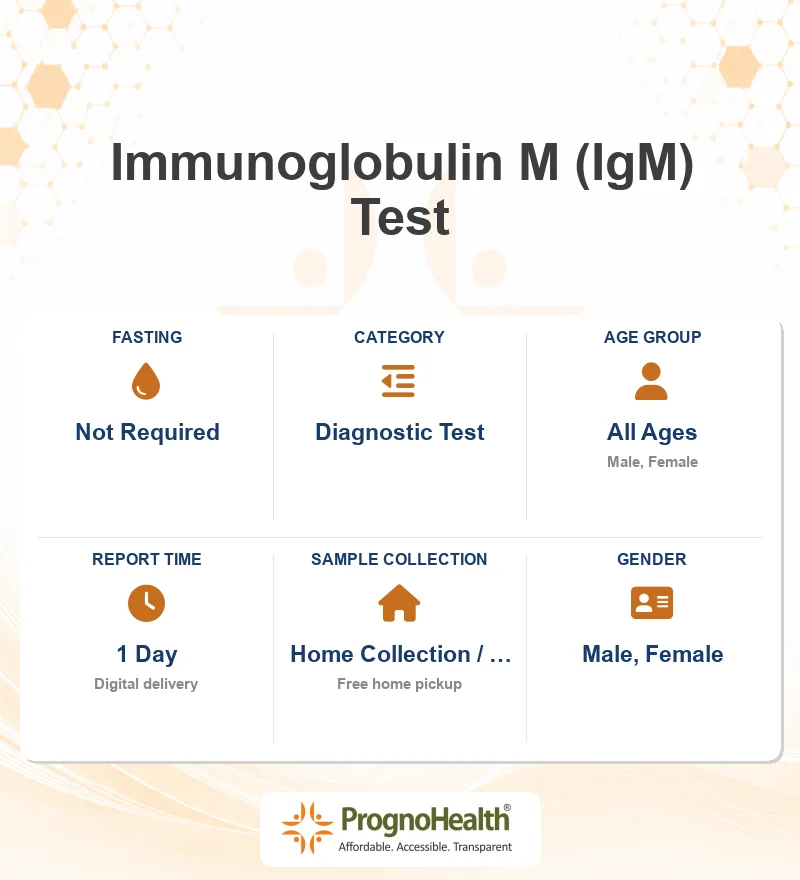 Immunoglobulin M (IgM) Test

FASTING
Not Required

CATEGORY
Diagnostic Test

AGE GROUP
All Ages
Male, Female

REPORT TIME
1 Day
Digital delivery

SAMPLE COLLECTION
Home Collection / …
Free home pickup

GENDER
Male, Female

PrognoHealth®
Affordable. Accessible. Transparent